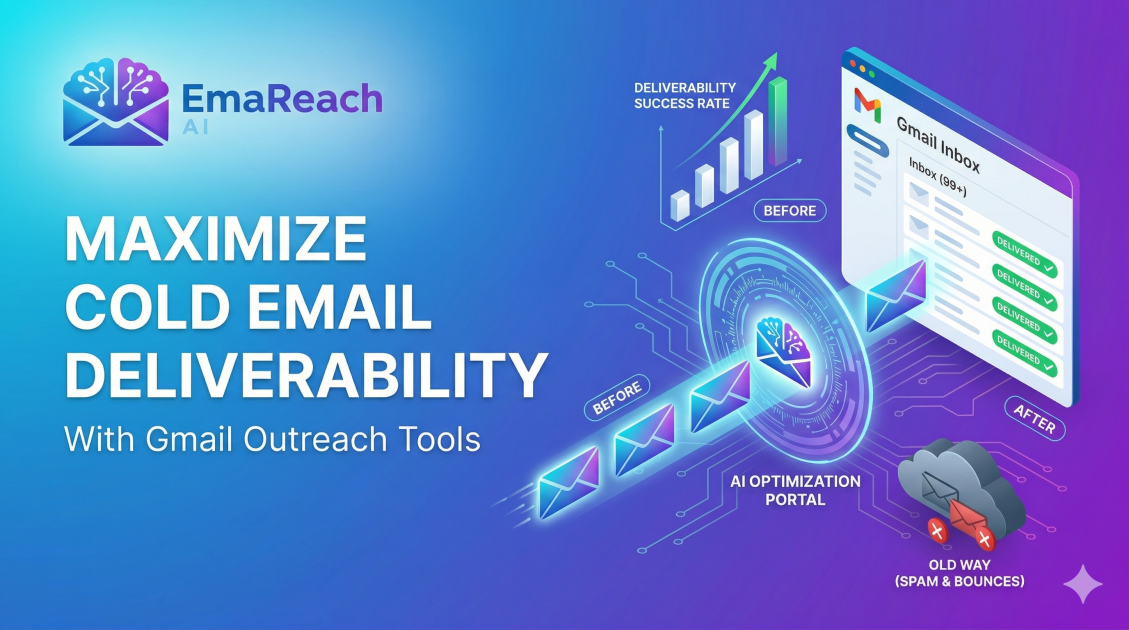 EmaReach
AI

MAXIMIZE COLD EMAIL DELIVERABILITY

With Gmail Outreach Tools

DELIVERABILITY SUCCESS RATE

BEFORE

Gmail Inbox

Inbox (99+)

DELIVERED
DELIVERED
DELIVERED
DELIVERED

BEFORE

AFTER

AI OPTIMIZATION PORTAL

OLD WAY (SPAM & BOUNCES)